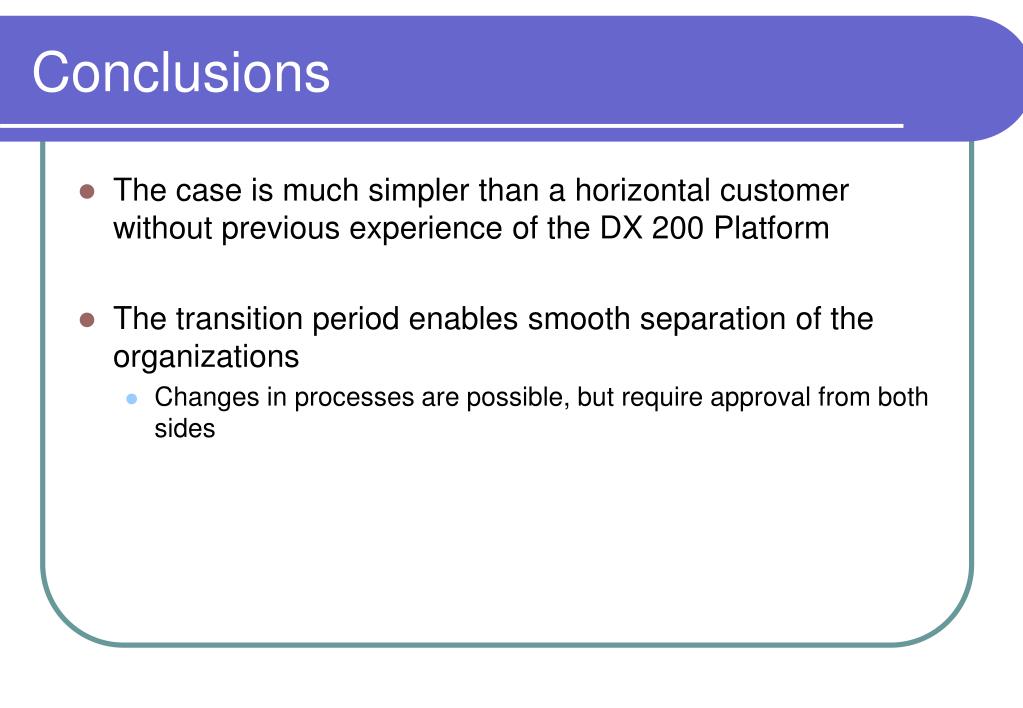 Conclusions

- The case is much simpler than a horizontal customer without previous experience of the DX 200 Platform

- The transition period enables smooth separation of the organizations
  - Changes in processes are possible, but require approval from both sides